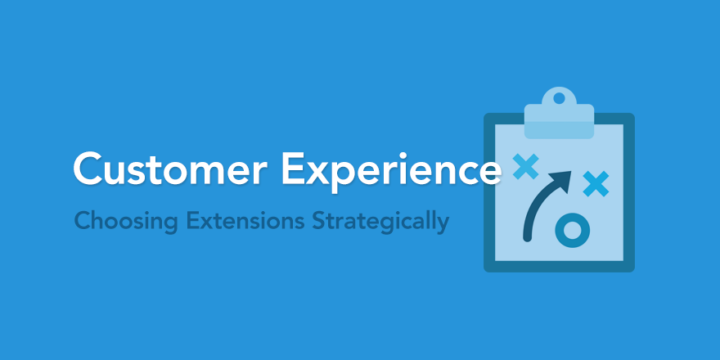 Customer Experience

Choosing Extensions Strategically